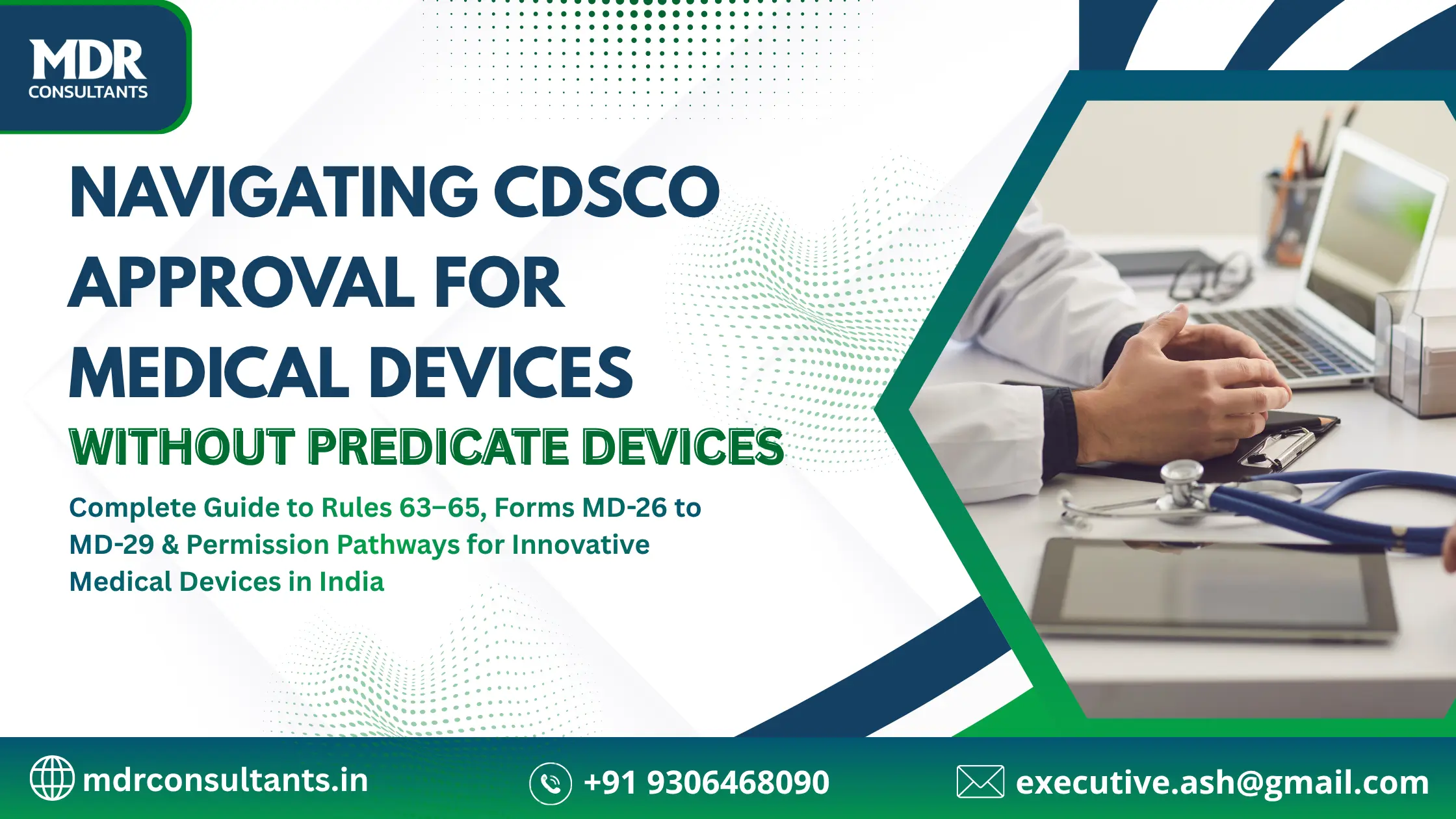 MDR
CONSULTANTS

NAVIGATING CDSCO APPROVAL FOR MEDICAL DEVICES

WITHOUT PREDICATE DEVICES

Complete Guide to Rules 63–65, Forms MD-26 to MD-29 & Permission Pathways for Innovative Medical Devices in India

mdrconsultants.in

+91 9306468090

executive.ash@gmail.com